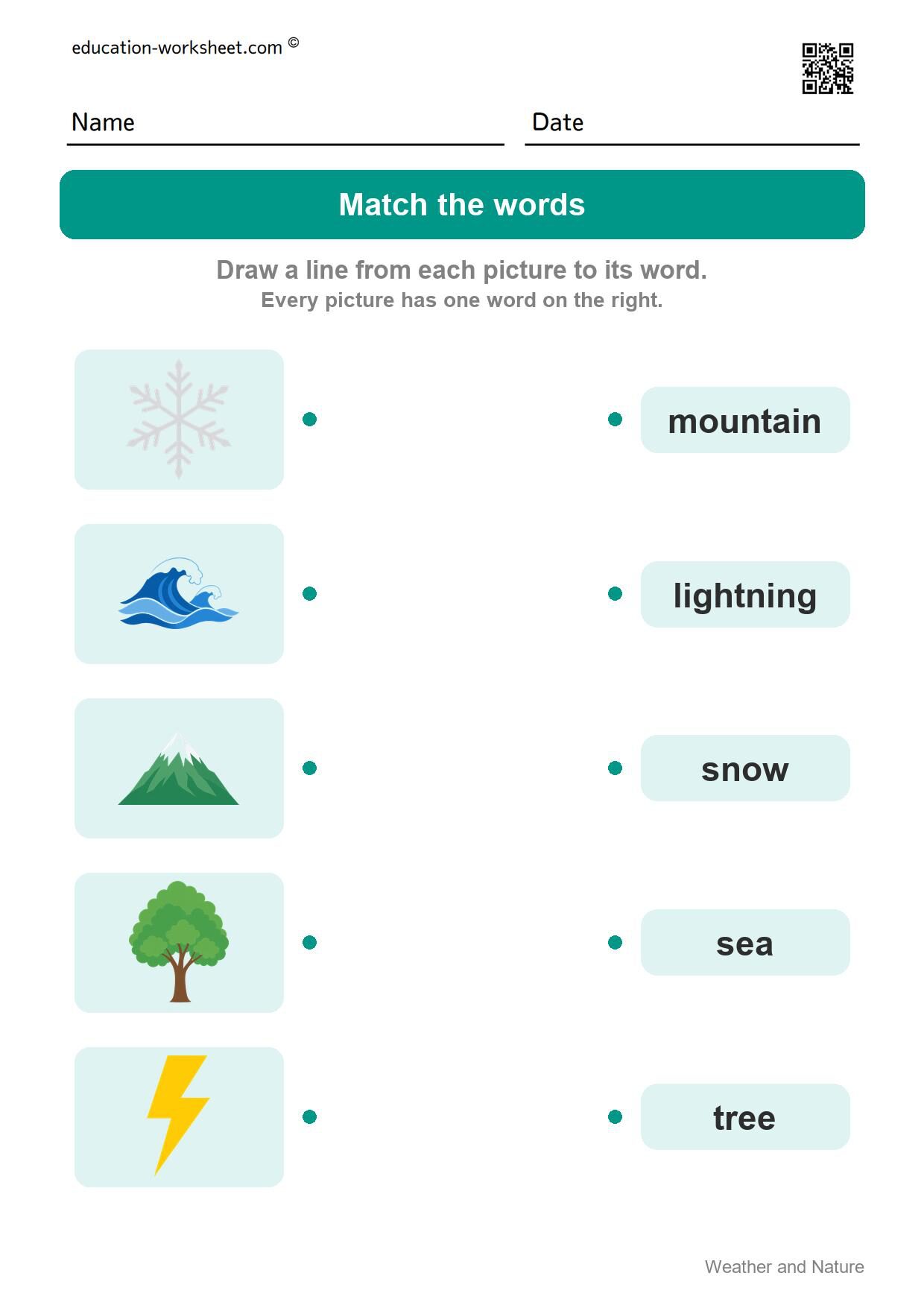 education-worksheet.com ©

Name

Date

Match the words

Draw a line from each picture to its word.
Every picture has one word on the right.

mountain

lightning

snow

sea

tree

Weather and Nature